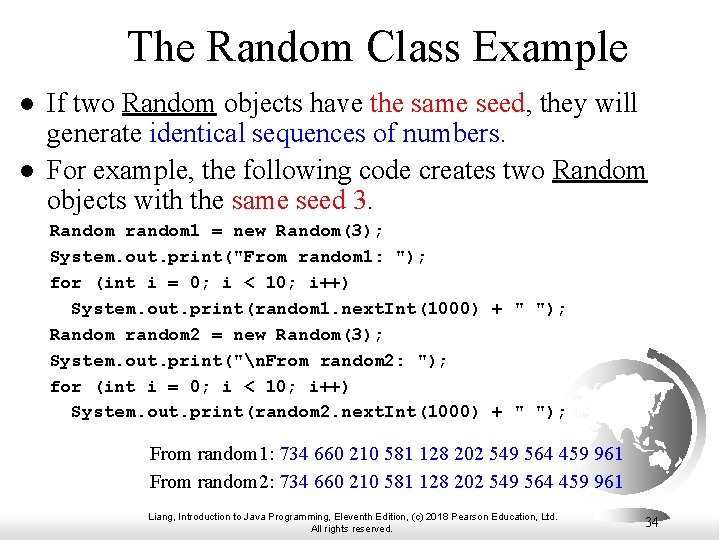 The Random Class Example

● If two Random objects have the same seed, they will generate identical sequences of numbers.

● For example, the following code creates two Random objects with the same seed 3.

Random random1 = new Random(3);
System.out.print("From random1: ");
for (int i = 0; i < 10; i++)
  System.out.print(random1.nextInt(1000) + " ");
Random random2 = new Random(3);
System.out.print("\nFrom random2: ");
for (int i = 0; i < 10; i++)
  System.out.print(random2.nextInt(1000) + " ");

From random1: 734 660 210 581 128 202 549 564 459 961
From random2: 734 660 210 581 128 202 549 564 459 961

Liang, Introduction to Java Programming, Eleventh Edition, (c) 2018 Pearson Education, Ltd. All rights reserved.

34